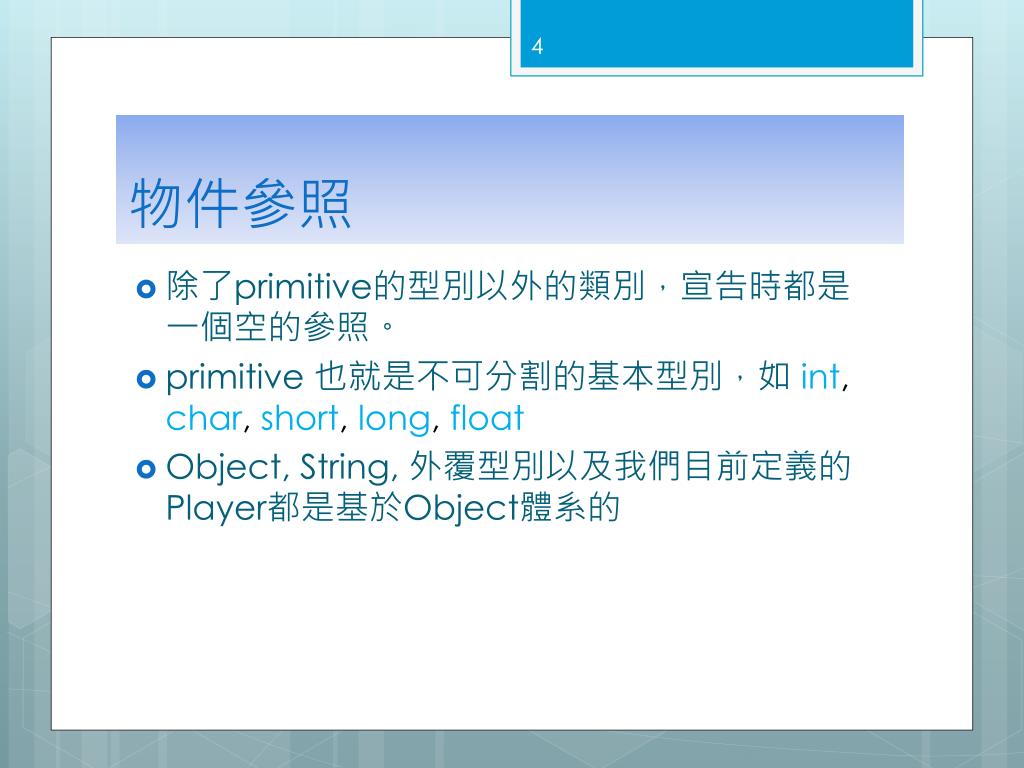 4

物件參照

除了primitive的型別以外的類別，宣告時都是一個空的參照。

primitive 也就是不可分割的基本型別，如 int, char, short, long, float

Object, String, 外覆型別以及我們目前定義的Player都是基於Object體系的